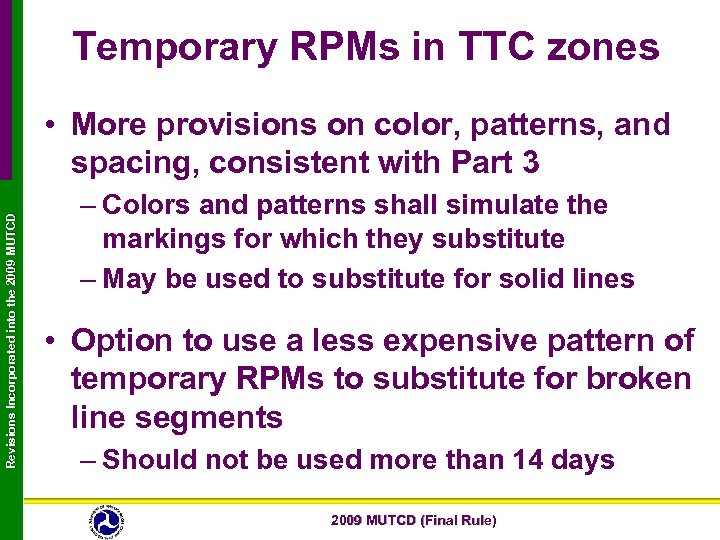 Revisions Incorporated into the 2009 MUTCD

Temporary RPMs in TTC zones

• More provisions on color, patterns, and spacing, consistent with Part 3
– Colors and patterns shall simulate the markings for which they substitute
– May be used to substitute for solid lines

• Option to use a less expensive pattern of temporary RPMs to substitute for broken line segments
– Should not be used more than 14 days

2009 MUTCD (Final Rule)